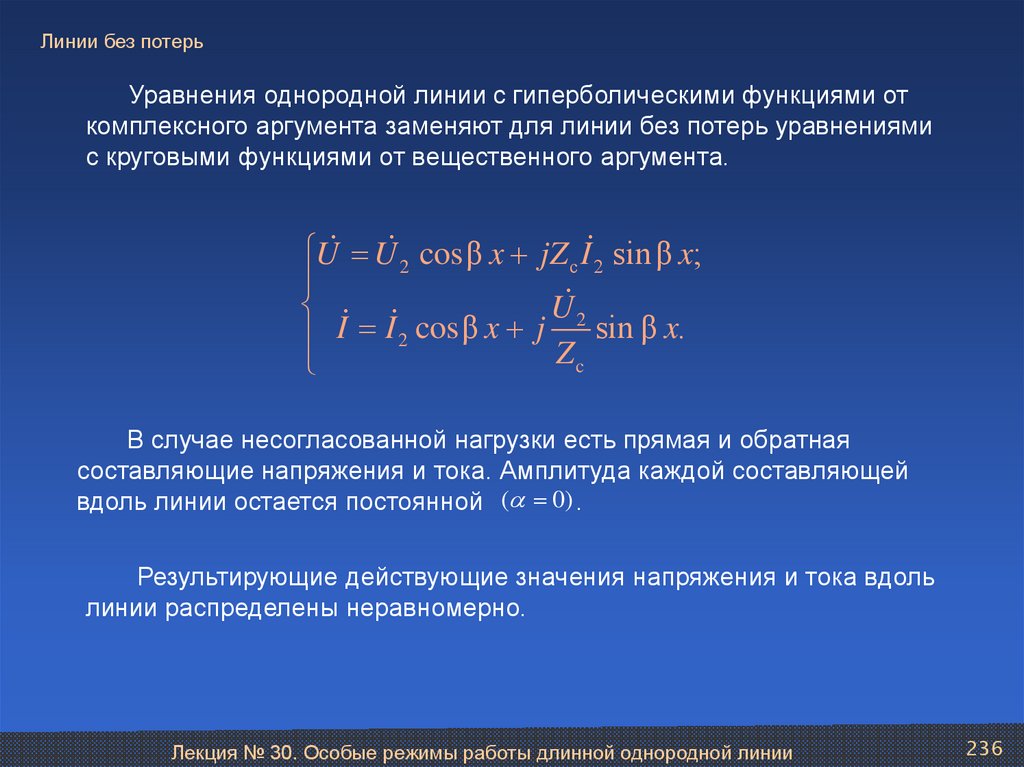 Линии без потерь

Уравнения однородной линии с гиперболическими функциями от комплексного аргумента заменяют для линии без потерь уравнениями с круговыми функциями от вещественного аргумента.

$\begin{cases} \dot{U} = \dot{U}_2 \cos\beta x + jZ_c \dot{I}_2 \sin\beta x; \\ \dot{I} = \dot{I}_2 \cos\beta x + j\frac{\dot{U}_2}{Z_c} \sin\beta x. \end{cases}$

В случае несогласованной нагрузки есть прямая и обратная составляющие напряжения и тока. Амплитуда каждой составляющей вдоль линии остается постоянной $(\alpha = 0)$.

Результирующие действующие значения напряжения и тока вдоль линии распределены неравномерно.

Лекция № 30. Особые режимы работы длинной однородной линии

236